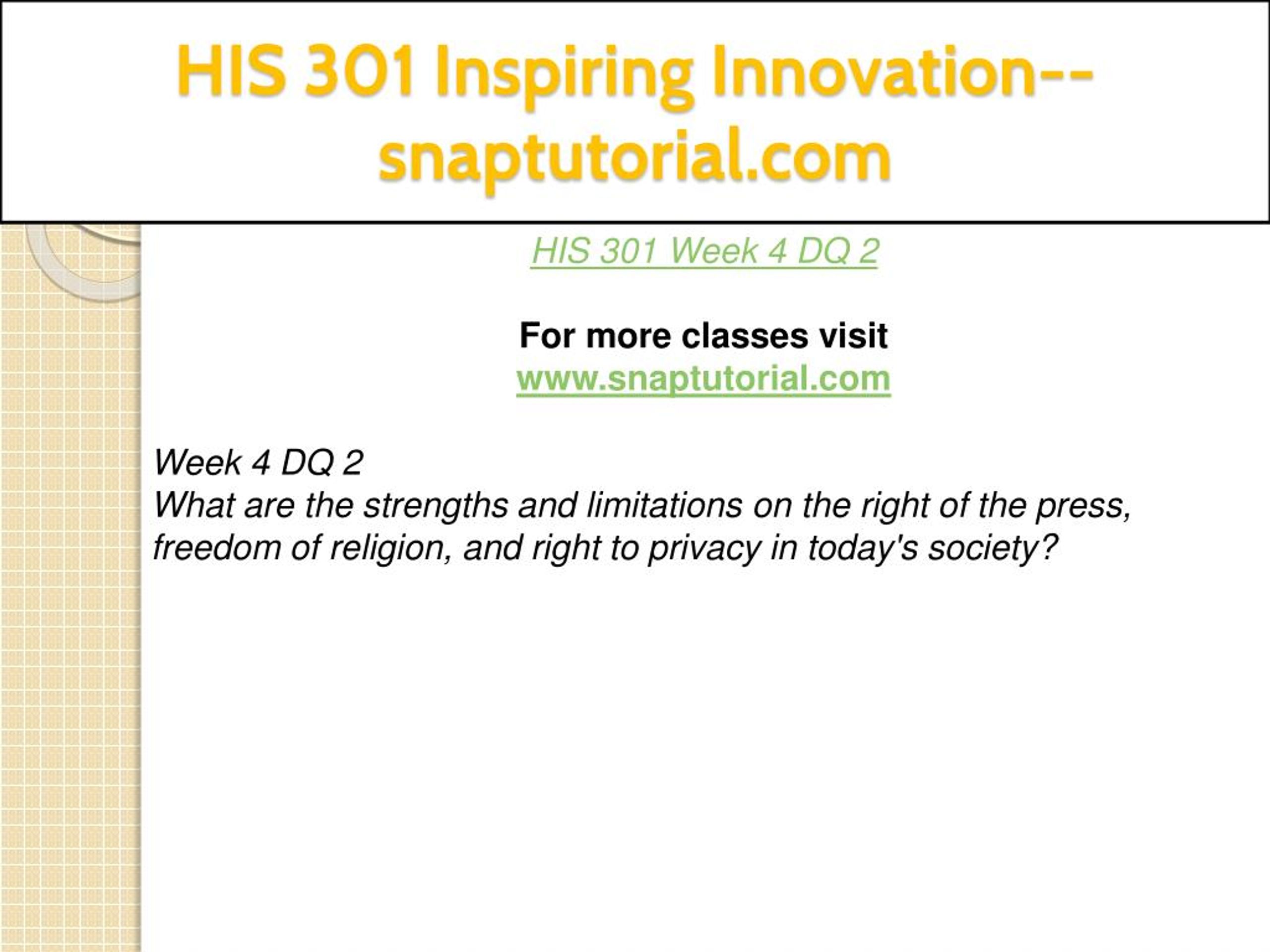 HIS 301 Inspiring Innovation--snaptutorial.com

HIS 301 Week 4 DQ 2

For more classes visit
www.snaptutorial.com

Week 4 DQ 2
What are the strengths and limitations on the right of the press, freedom of religion, and right to privacy in today's society?